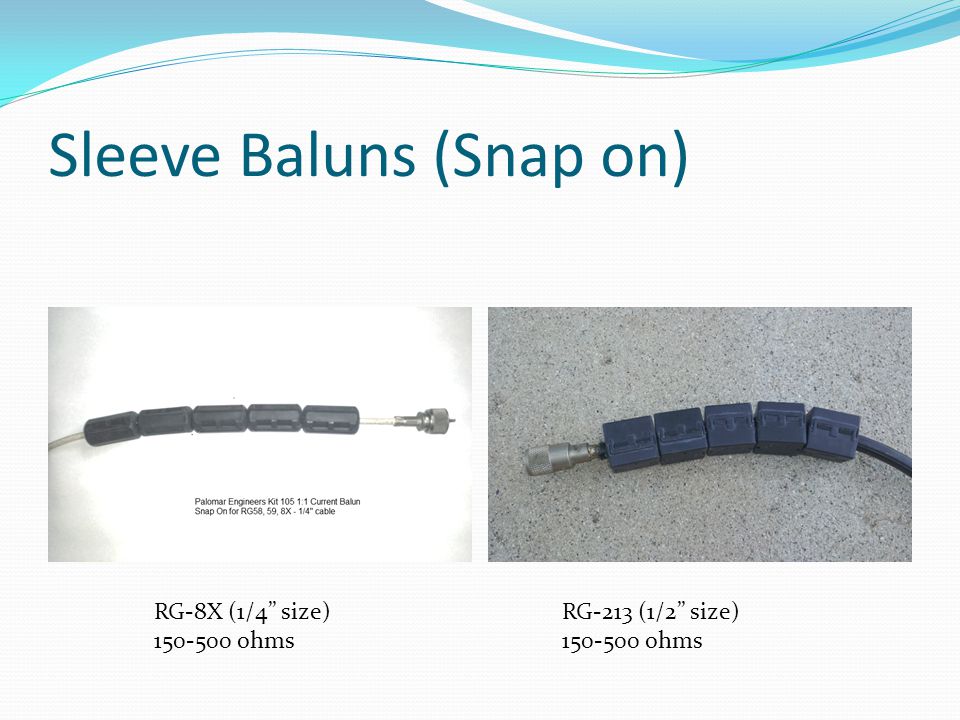 Sleeve Baluns (Snap on)

Palomar Engineers Kit 105 1:1 Current Balun
Snap On for RG58, 59, 8X - 1/4" cable

RG-8X (1/4" size)
150-500 ohms

RG-213 (1/2" size)
150-500 ohms